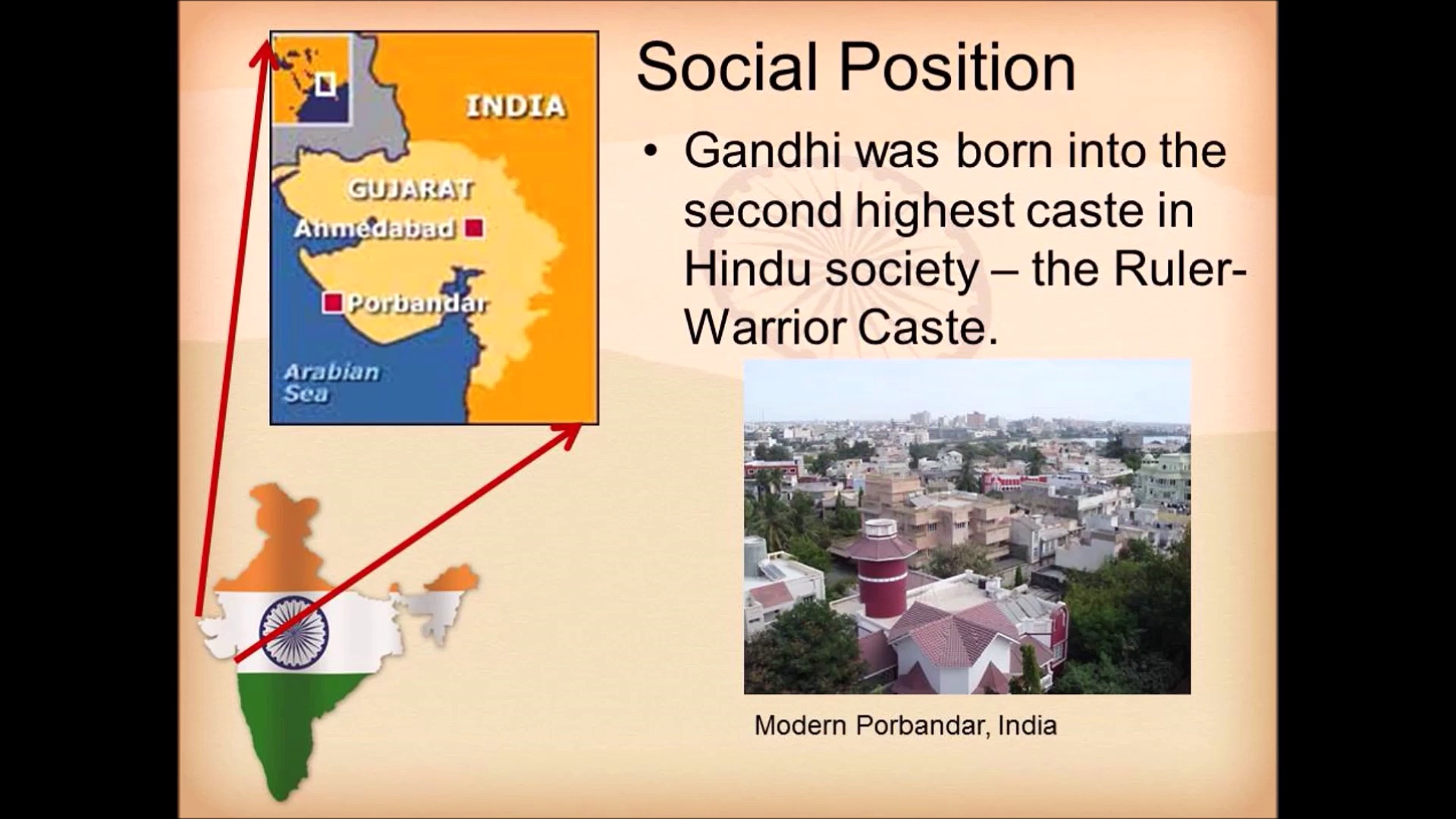 INDIA

GUJARAT

Ahmedabad

Porbandar

Arabian Sea

Social Position

• Gandhi was born into the second highest caste in Hindu society – the Ruler-Warrior Caste.

Modern Porbandar, India